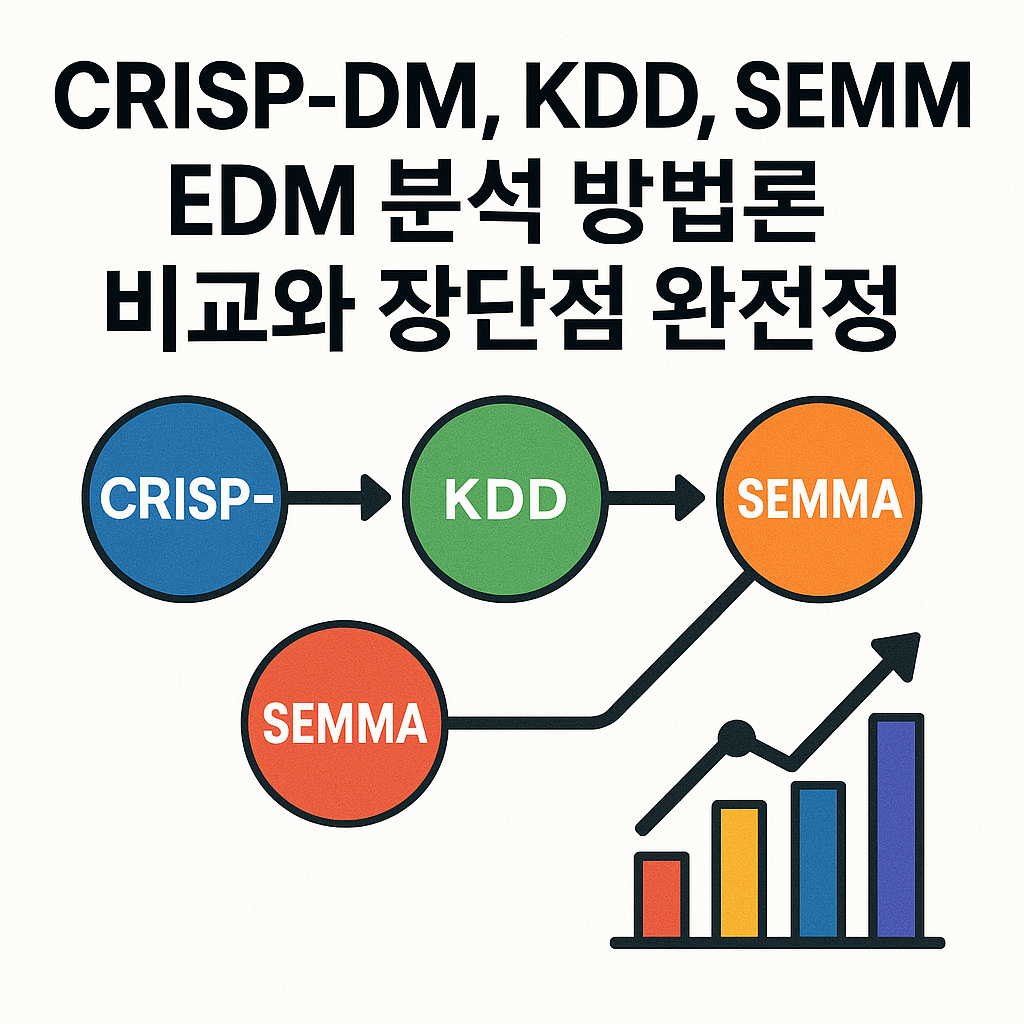 CRISP-DM, KDD, SEMM
EDM 분석 방법론
비교와 장단점 완전정

CRISP-

KDD

SEMMA

SEMMA